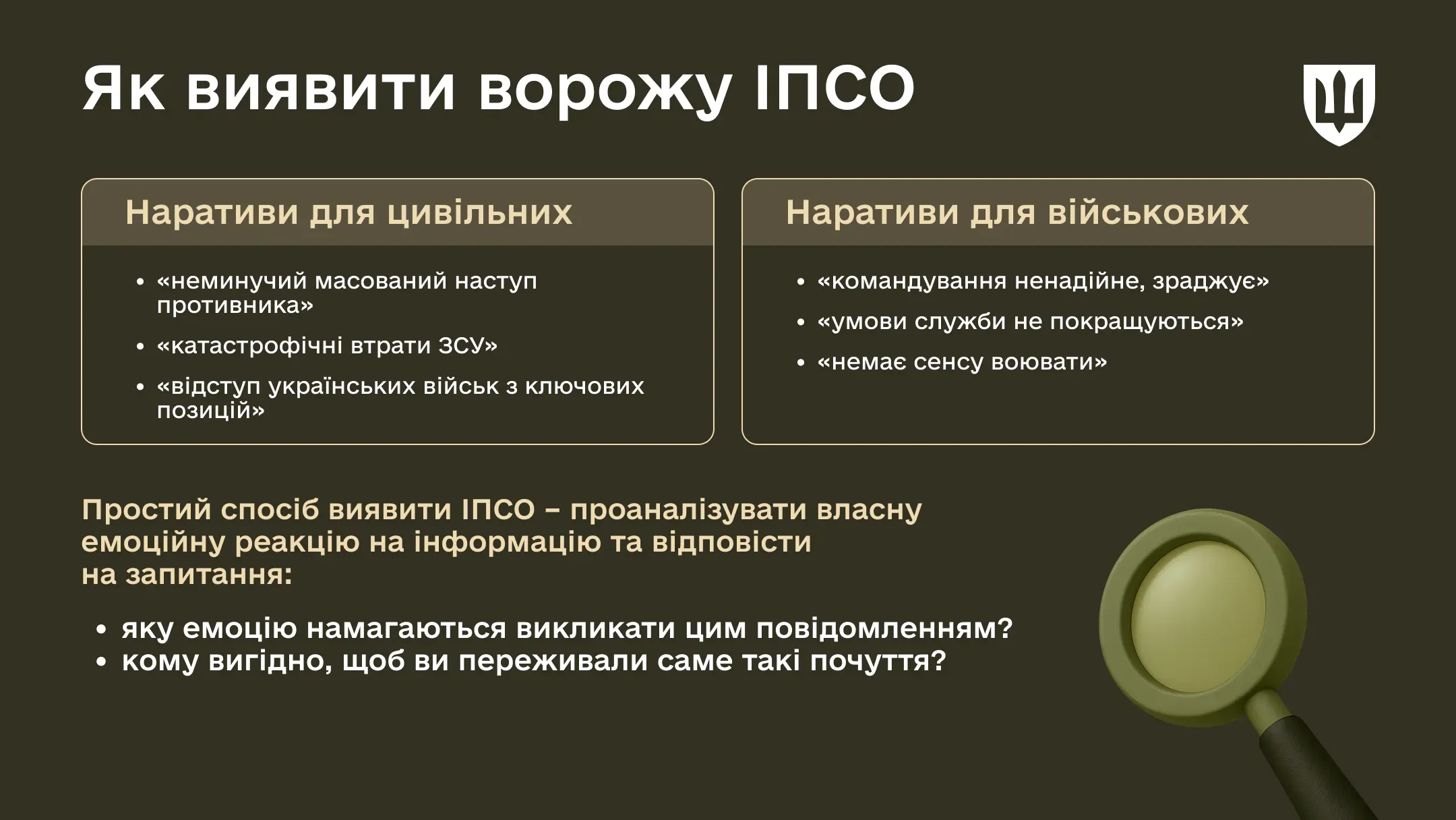 Як виявити ворожу ІПСО

Наративи для цивільних

• «неминучий масований наступ противника»
• «катастрофічні втрати ЗСУ»
• «відступ українських військ з ключових позицій»

Наративи для військових

• «командування ненадійне, зраджує»
• «умови служби не покращуються»
• «немає сенсу воювати»

Простий спосіб виявити ІПСО – проаналізувати власну емоційну реакцію на інформацію та відповісти на запитання:

• яку емоцію намагаються викликати цим повідомленням?
• кому вигідно, щоб ви переживали саме такі почуття?